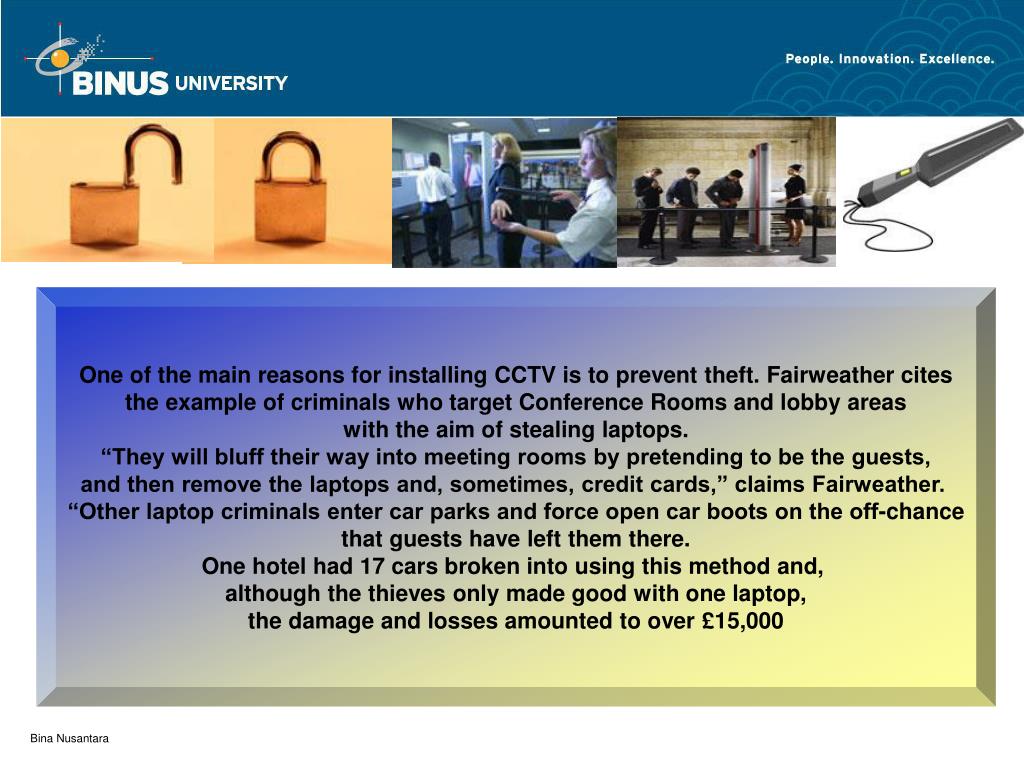 BINUS UNIVERSITY

People. Innovation. Excellence.

One of the main reasons for installing CCTV is to prevent theft. Fairweather cites the example of criminals who target Conference Rooms and lobby areas with the aim of stealing laptops.
“They will bluff their way into meeting rooms by pretending to be the guests, and then remove the laptops and, sometimes, credit cards,” claims Fairweather.
“Other laptop criminals enter car parks and force open car boots on the off-chance that guests have left them there.
One hotel had 17 cars broken into using this method and, although the thieves only made good with one laptop, the damage and losses amounted to over £15,000

Bina Nusantara